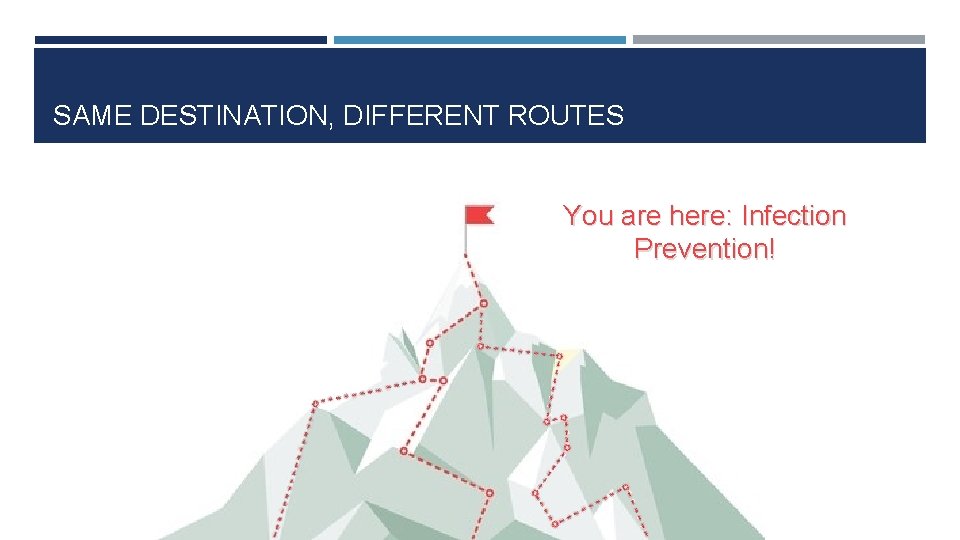 SAME DESTINATION, DIFFERENT ROUTES

You are here: Infection Prevention!